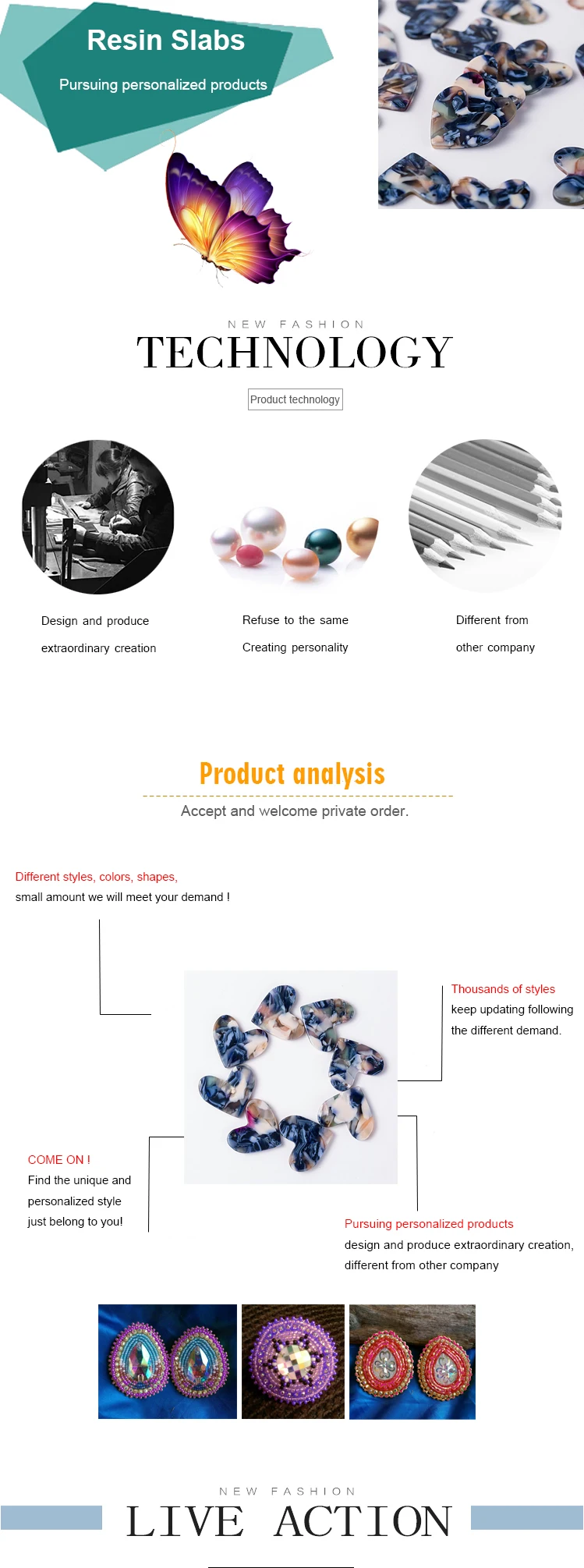 Resin Slabs

Pursuing personalized products

NEW FASHION

TECHNOLOGY

Product technology

Design and produce extraordinary creation

Refuse to the same Creating personality

Different from other company

Product analysis

Accept and welcome private order.

Different styles, colors, shapes, small amount we will meet your demand !

Thousands of styles keep updating following the different demand.

COME ON !
Find the unique and personalized style just belong to you!

Pursuing personalized products
design and produce extraordinary creation, different from other company

NEW FASHION

LIVE ACTION